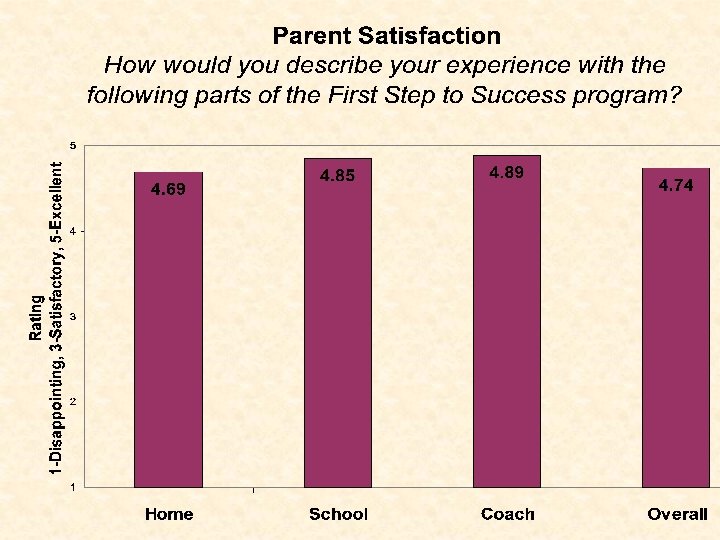 Parent Satisfaction
How would you describe your experience with the following parts of the First Step to Success program?

Rating
1-Disappointing, 3-Satisfactory, 5-Excellent

5
4
3
2
1

4.69
4.85
4.89
4.74

Home
School
Coach
Overall